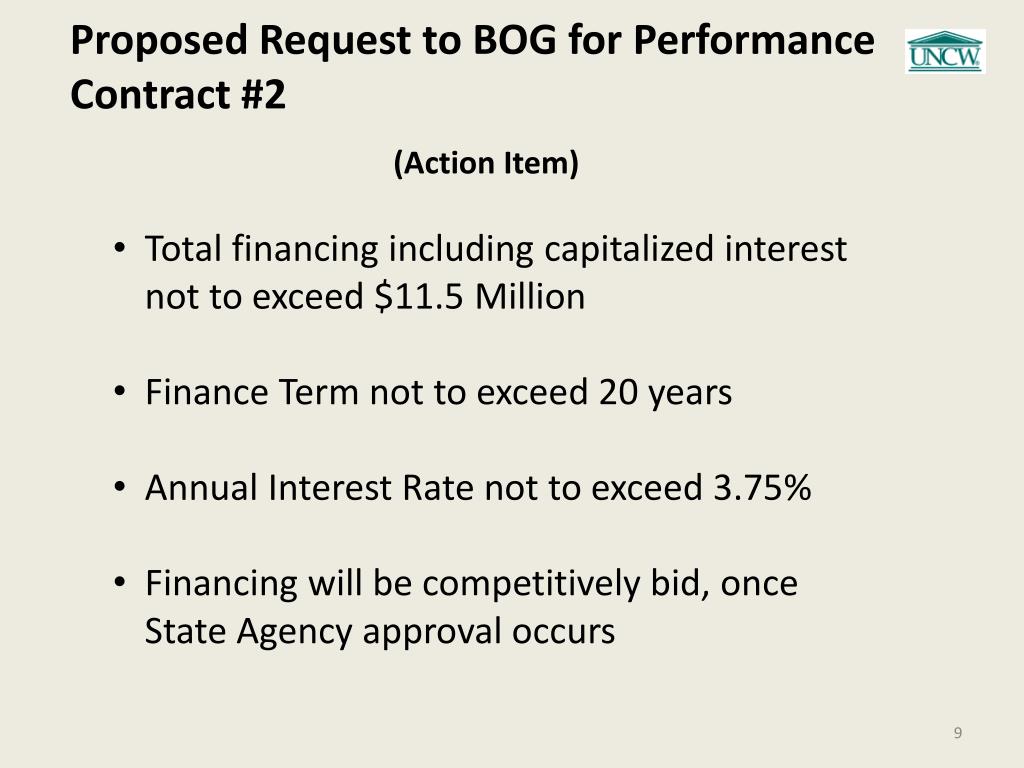 Proposed Request to BOG for Performance Contract #2

UNCW

(Action Item)

• Total financing including capitalized interest not to exceed \$11.5 Million

• Finance Term not to exceed 20 years

• Annual Interest Rate not to exceed 3.75%

• Financing will be competitively bid, once State Agency approval occurs

9